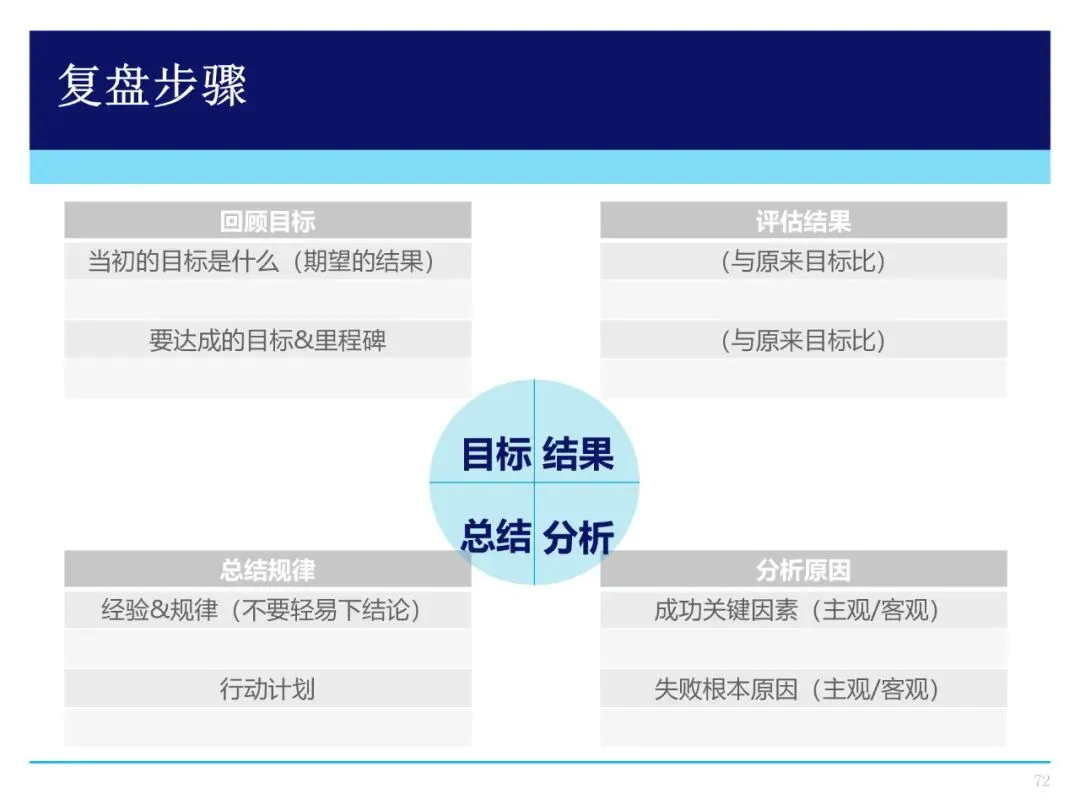 复盘步骤

回顾目标

当初的目标是什么（期望的结果）

要达成的目标&里程碑

评估结果

（与原来目标比）

（与原来目标比）

目标 结果

总结 分析

总结规律

经验&规律（不要轻易下结论）

行动计划

分析原因

成功关键因素（主观/客观）

失败根本原因（主观/客观）

72